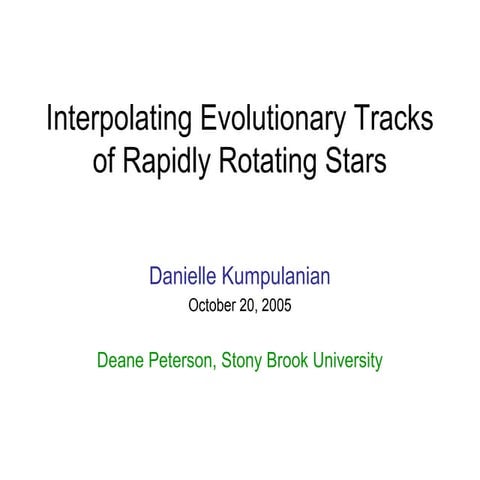 Interpolating Evolutionary Tracks of Rapidly Rotating Stars

Danielle Kumpulanian
October 20, 2005

Deane Peterson, Stony Brook University